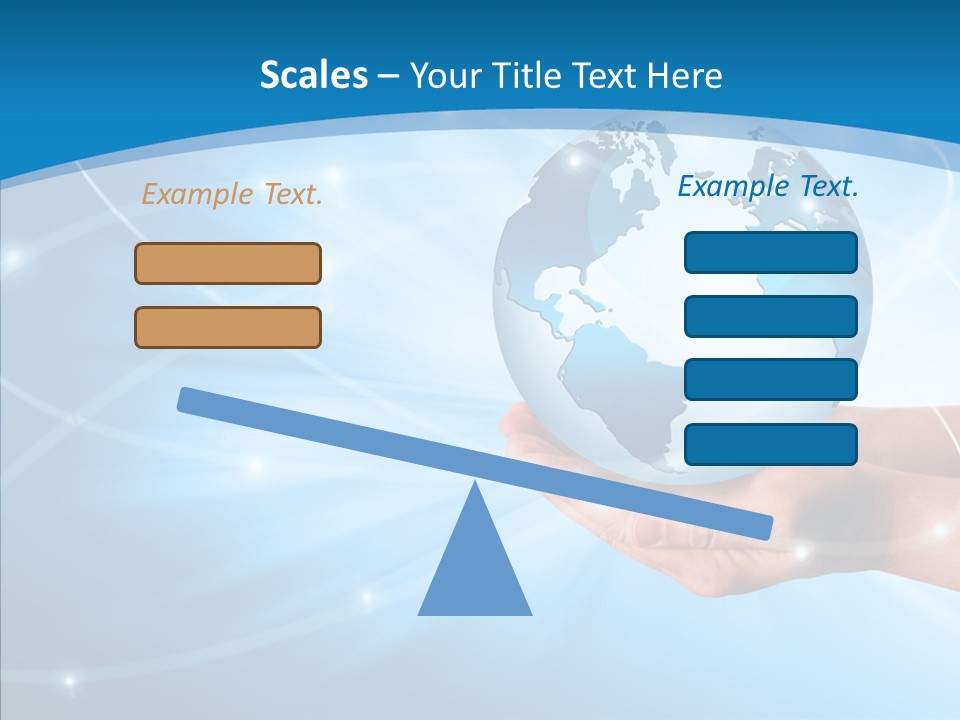 Scales – Your Title Text Here

Example Text.

Example Text.